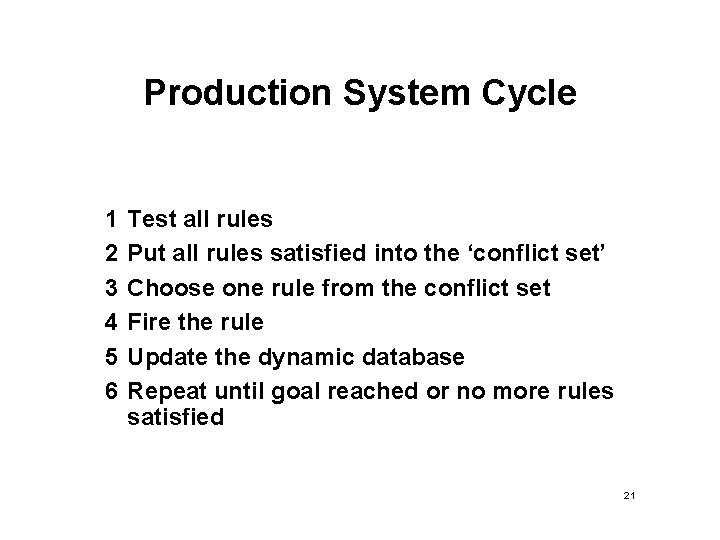 Production System Cycle

1 Test all rules
2 Put all rules satisfied into the ‘conflict set’
3 Choose one rule from the conflict set
4 Fire the rule
5 Update the dynamic database
6 Repeat until goal reached or no more rules satisfied

21